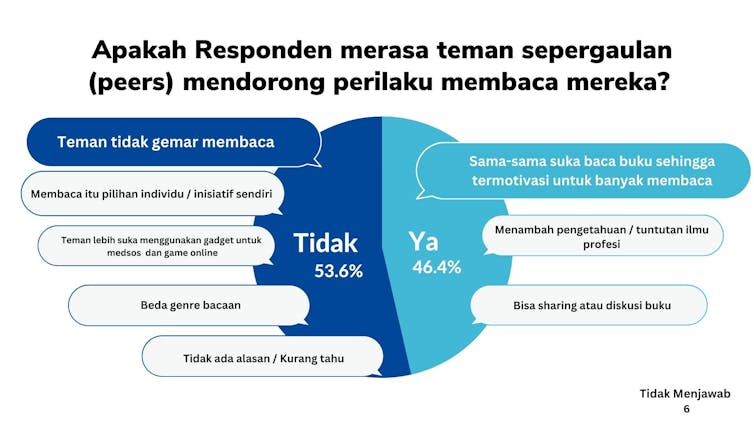 Apakah Responden merasa teman sepergaulan (peers) mendorong perilaku membaca mereka?

Teman tidak gemar membaca

Membaca itu pilihan individu / inisiatif sendiri

Teman lebih suka menggunakan gadget untuk medsos dan game online

Beda genre bacaan

Tidak ada alasan / Kurang tahu

Tidak
53.6%

Ya
46.4%

Sama-sama suka baca buku sehingga termotivasi untuk banyak membaca

Menambah pengetahuan / tuntutan ilmu profesi

Bisa sharing atau diskusi buku

Tidak Menjawab
6